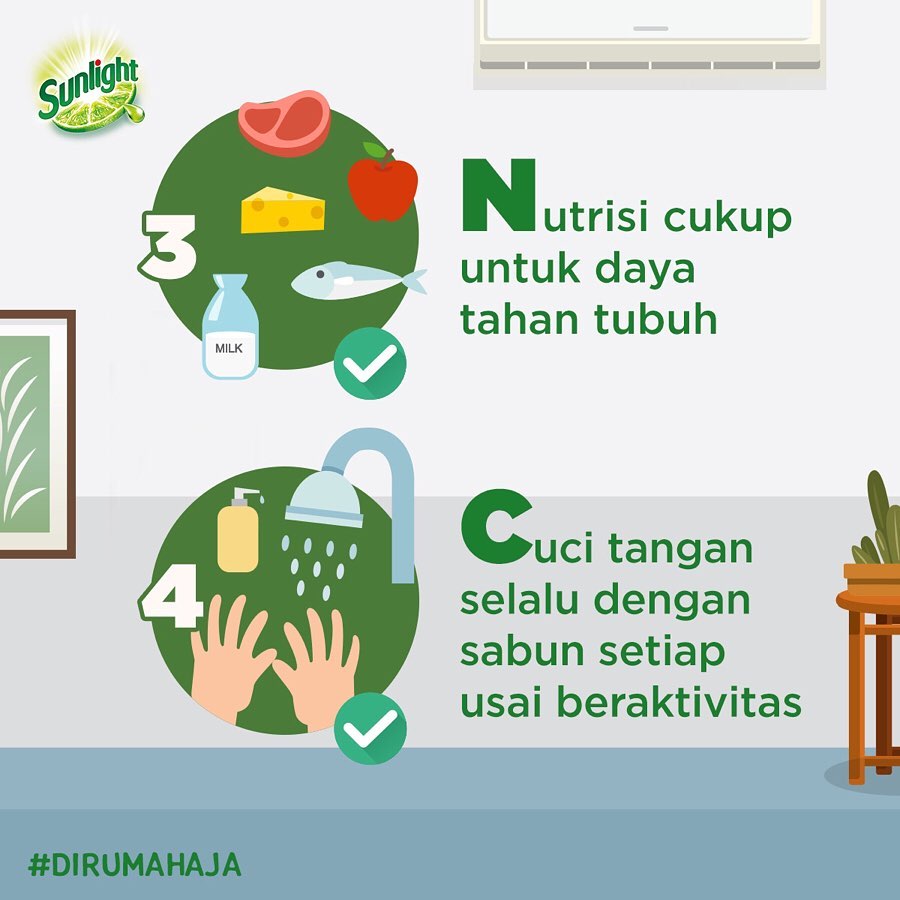 Sunlight

3

MILK

Nutrisi cukup untuk daya tahan tubuh

4

Cuci tangan selalu dengan sabun setiap usai beraktivitas

#DIRUMAHAJA